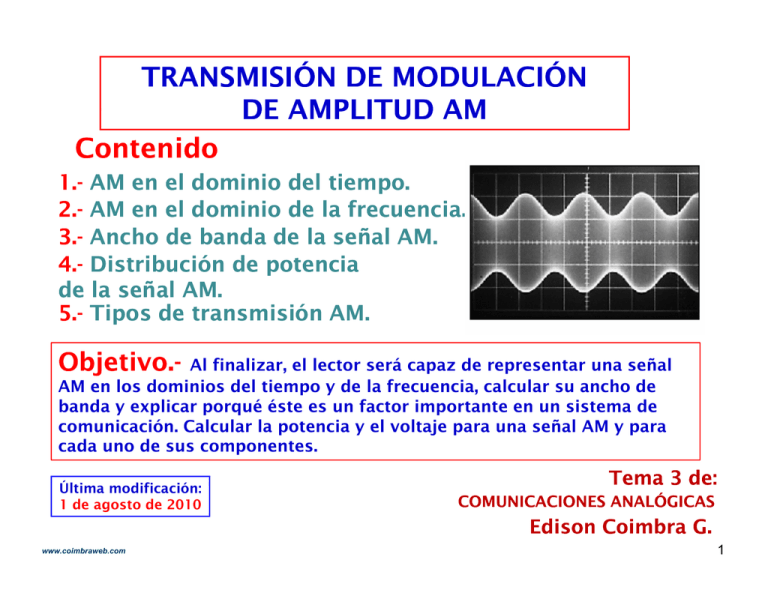 TRANSMISIÓN DE MODULACIÓN DE AMPLITUD AM

Contenido

1.- AM en el dominio del tiempo.
2.- AM en el dominio de la frecuencia.
3.- Ancho de banda de la señal AM.
4.- Distribución de potencia de la señal AM.
5.- Tipos de transmisión AM.

Objetivo.- Al finalizar, el lector será capaz de representar una señal AM en los dominios del tiempo y de la frecuencia, calcular su ancho de banda y explicar porqué éste es un factor importante en un sistema de comunicación. Calcular la potencia y el voltaje para una señal AM y para cada uno de sus componentes.

Última modificación:
1 de agosto de 2010

Tema 3 de:
COMUNICACIONES ANALÓGICAS
Edison Coimbra G.

www.coimbraweb.com

1